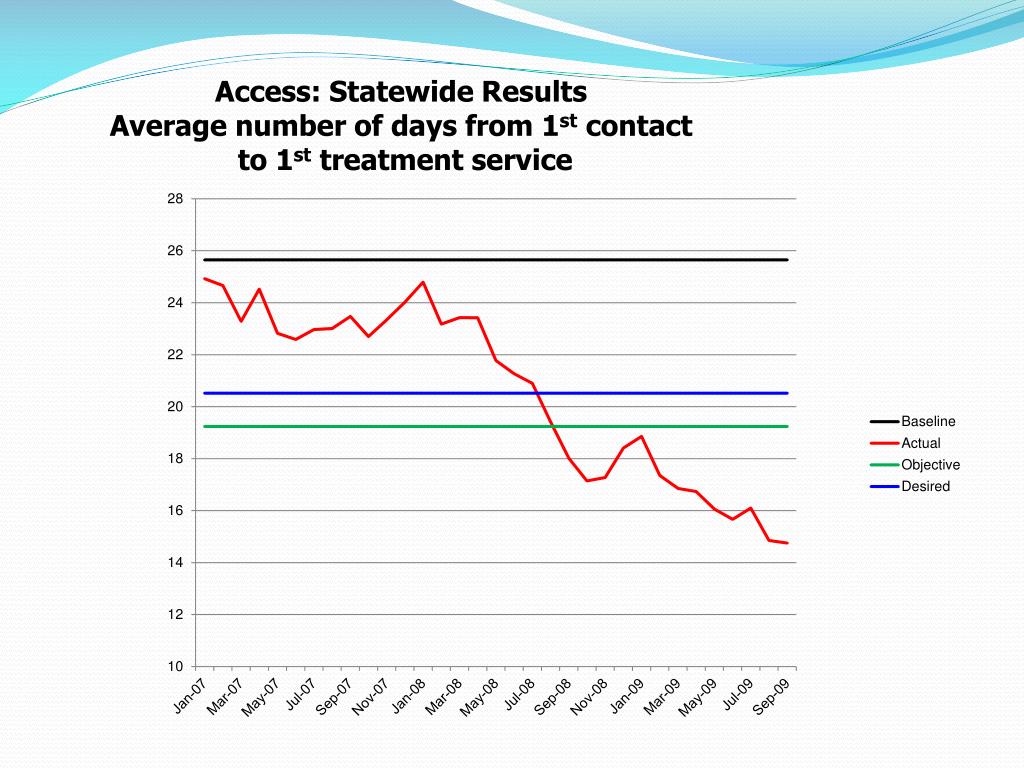 Access: Statewide Results
Average number of days from 1$^{st}$ contact to 1$^{st}$ treatment service

28
26
24
22
20
18
16
14
12
10

Jan-07
Mar-07
May-07
Jul-07
Sep-07
Nov-07
Jan-08
Mar-08
May-08
Jul-08
Sep-08
Nov-08
Jan-09
Mar-09
May-09
Jul-09
Sep-09

Baseline
Actual
Objective
Desired